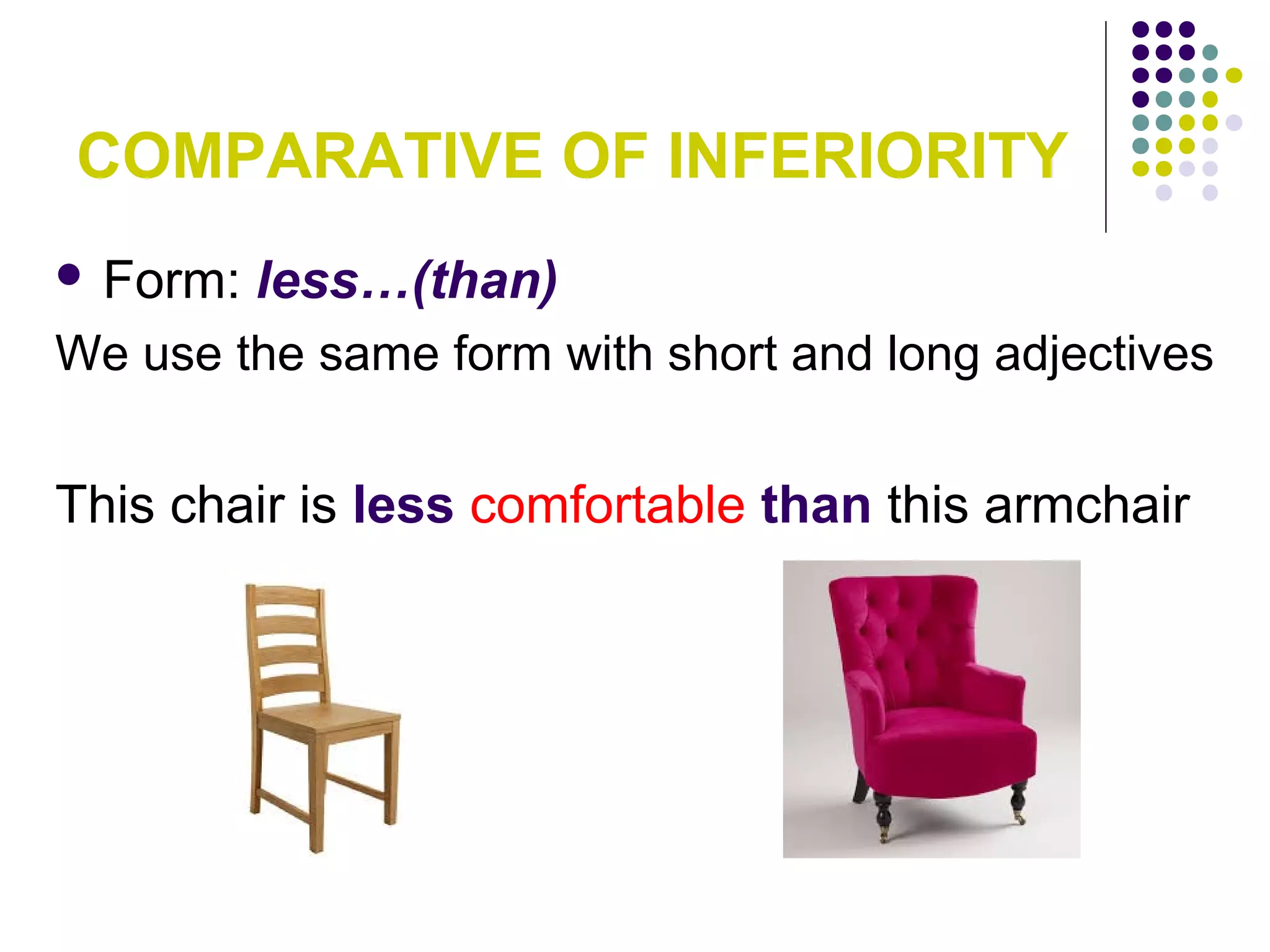 COMPARATIVE OF INFERIORITY

• Form: less…(than)

We use the same form with short and long adjectives

This chair is less comfortable than this armchair